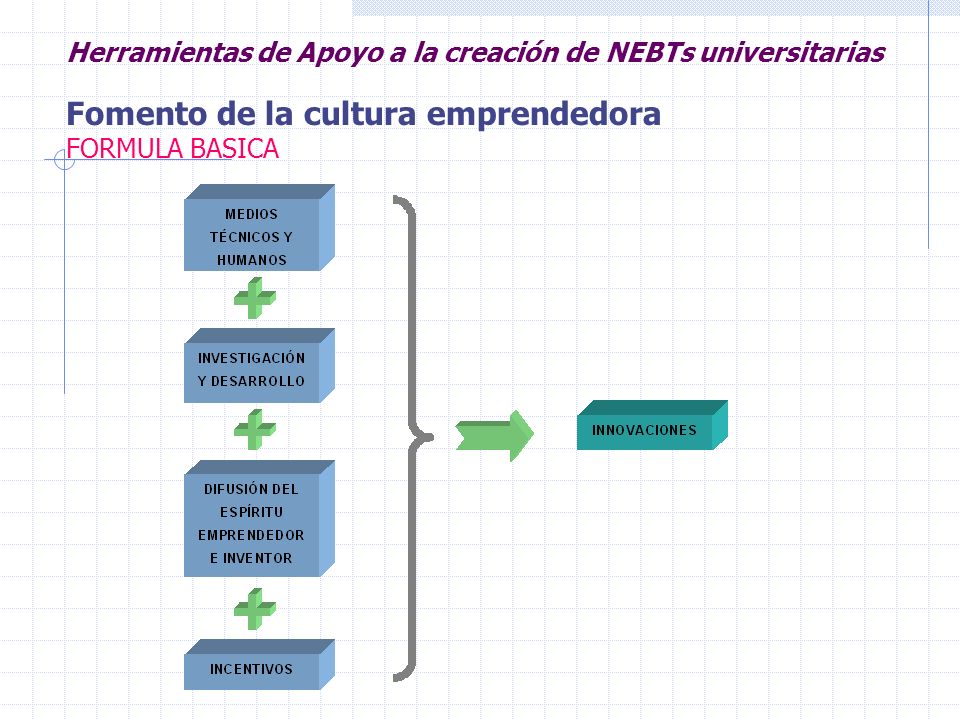 Herramientas de Apoyo a la creación de NEBTs universitarias

Fomento de la cultura emprendedora

FORMULA BASICA

MEDIOS TÉCNICOS Y HUMANOS

INVESTIGACIÓN Y DESARROLLO

DIFUSIÓN DEL ESPÍRITU EMPRENDEDOR E INVENTOR

INCENTIVOS

INNOVACIONES